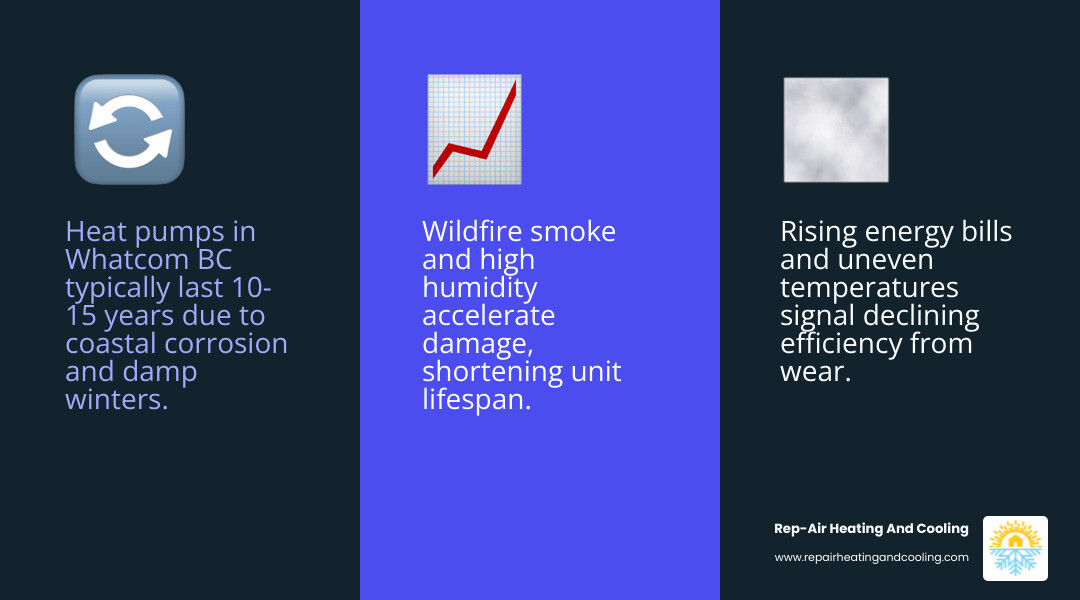 Heat pumps in Whatcom BC typically last 10-15 years due to coastal corrosion and damp winters.

Wildfire smoke and high humidity accelerate damage, shortening unit lifespan.

Rising energy bills and uneven temperatures signal declining efficiency from wear.

Rep-Air Heating And Cooling
www.repairheatingandcooling.com